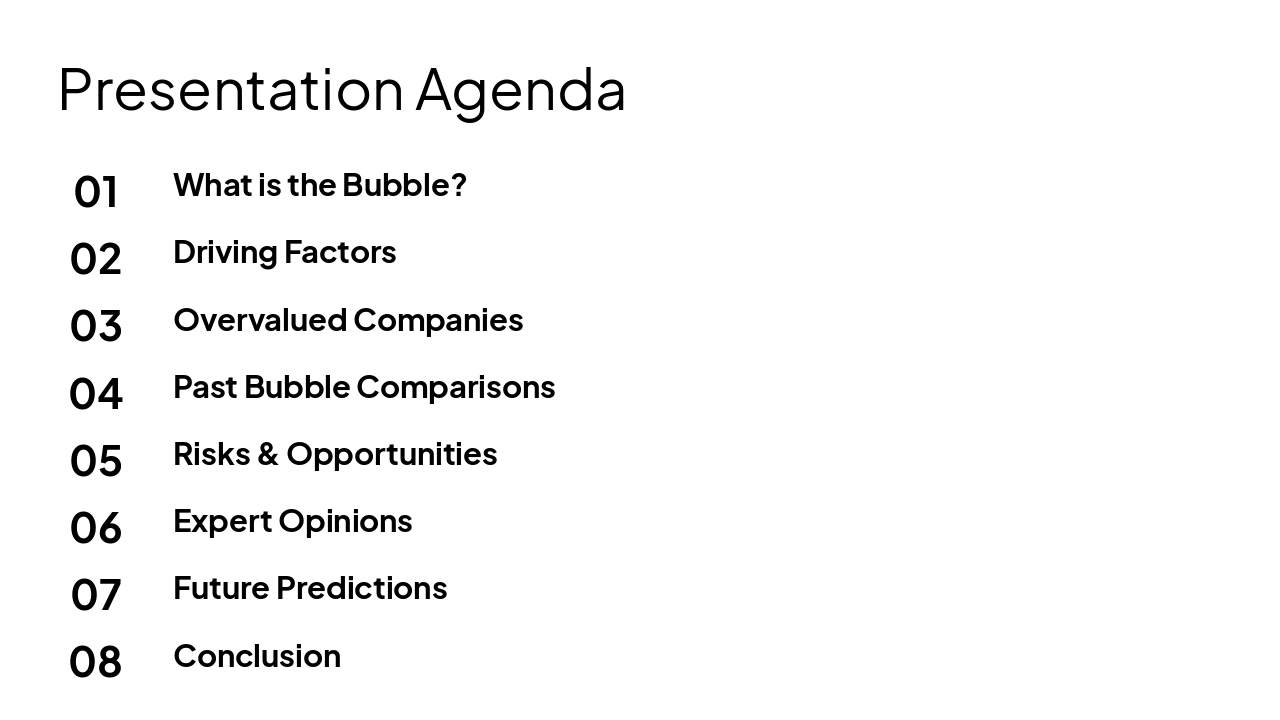 Presentation Agenda

01 What is the Bubble?

02 Driving Factors

03 Overvalued Companies

04 Past Bubble Comparisons

05 Risks & Opportunities

06 Expert Opinions

07 Future Predictions

08 Conclusion